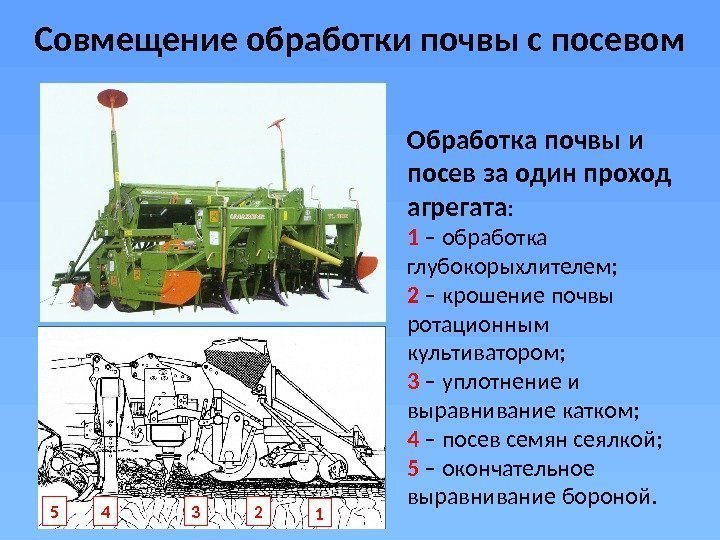 Совмещение обработки почвы с посевом

Обработка почвы и посев за один проход агрегата:
1 – обработка глубокорыхлителем;
2 – крошение почвы ротационным культиватором;
3 – уплотнение и выравнивание катком;
4 – посев семян сеялкой;
5 – окончательное выравнивание бороной.

5 4 3 2 1